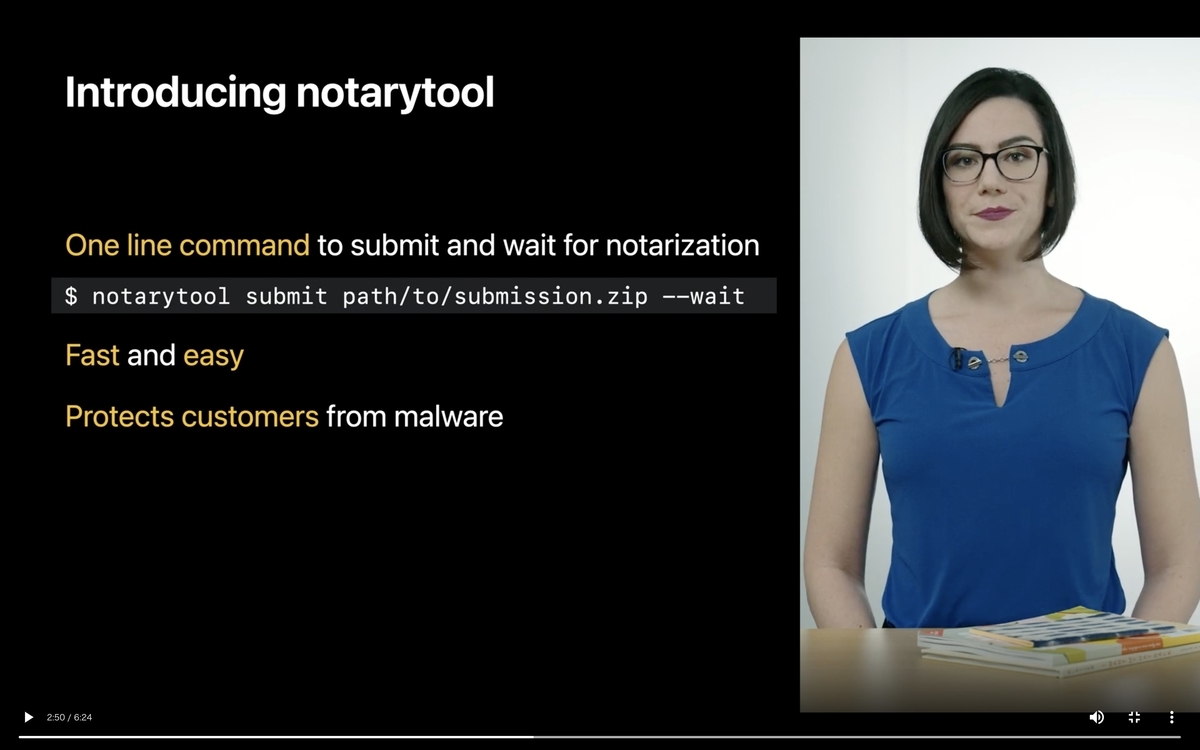 Introducing notarytool

One line command to submit and wait for notarization

$ notarytool submit path/to/submission.zip --wait

Fast and easy

Protects customers from malware

2:50 / 6:24